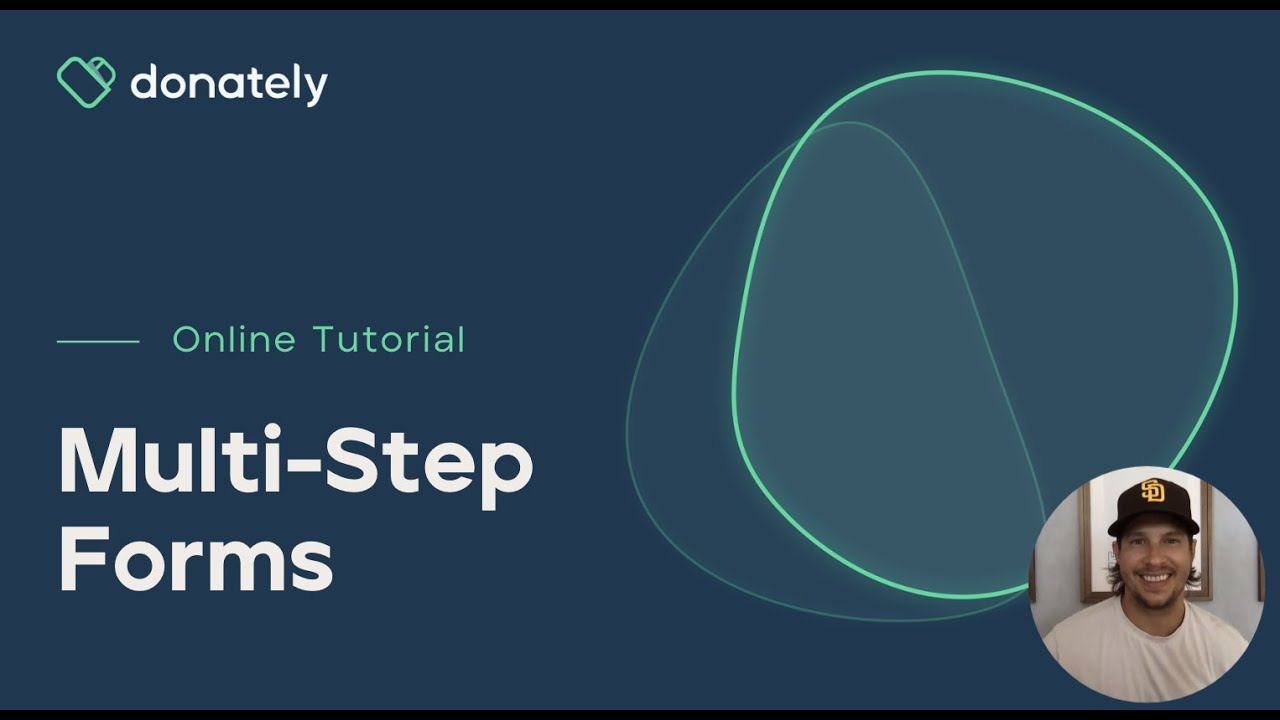 donately

Online Tutorial

Multi-Step Forms

SD